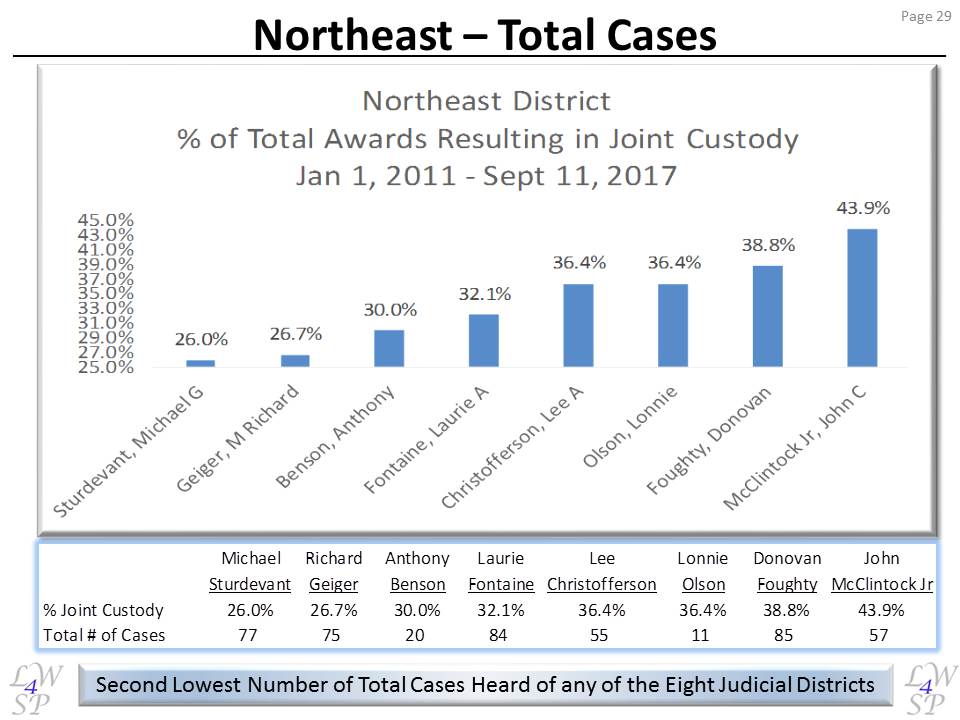 Page 29

Northeast – Total Cases

Northeast District
% of Total Awards Resulting in Joint Custody
Jan 1, 2011 - Sept 11, 2017

45.0%
43.0%
41.0%
39.0%
37.0%
35.0%
33.0%
31.0%
29.0%
27.0%
25.0%

26.0%
26.7%
30.0%
32.1%
36.4%
36.4%
38.8%
43.9%

Sturdevant, Michael G
Geiger, M Richard
Benson, Anthony
Fontaine, Laurie A
Christofferson, Lee A
Olson, Lonnie
Foughty, Donovan
McClintock Jr, John C

| | Michael Sturdevant | Richard Geiger | Anthony Benson | Laurie Fontaine | Lee Christofferson | Lonnie Olson | Donovan Foughty | John McClintock Jr |
|---|---|---|---|---|---|---|---|---|
| % Joint Custody | 26.0% | 26.7% | 30.0% | 32.1% | 36.4% | 36.4% | 38.8% | 43.9% |
| Total # of Cases | 77 | 75 | 20 | 84 | 55 | 11 | 85 | 57 |

LW 4 SP

Second Lowest Number of Total Cases Heard of any of the Eight Judicial Districts

LW 4 SP